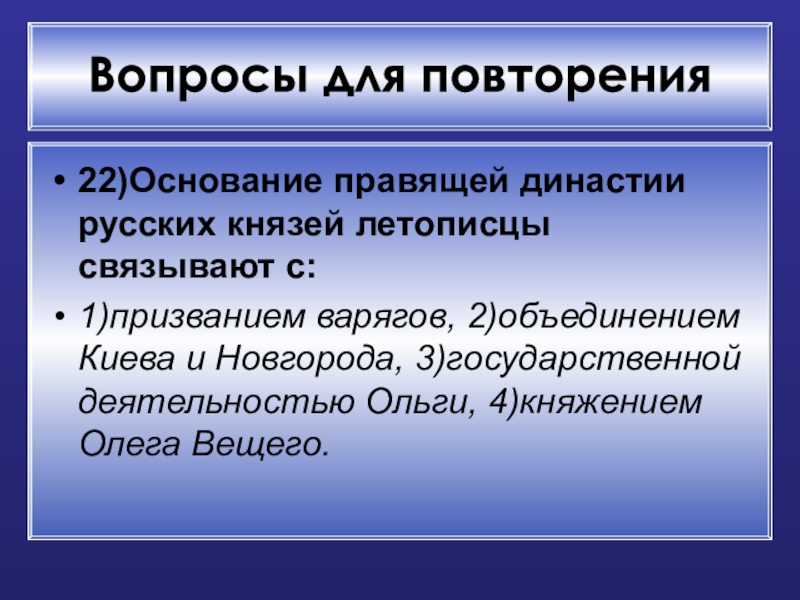 Вопросы для повторения

• 22)Основание правящей династии русских князей летописцы связывают с:

• 1)призванием варягов, 2)объединением Киева и Новгорода, 3)государственной деятельностью Ольги, 4)княжением Олега Вещего.